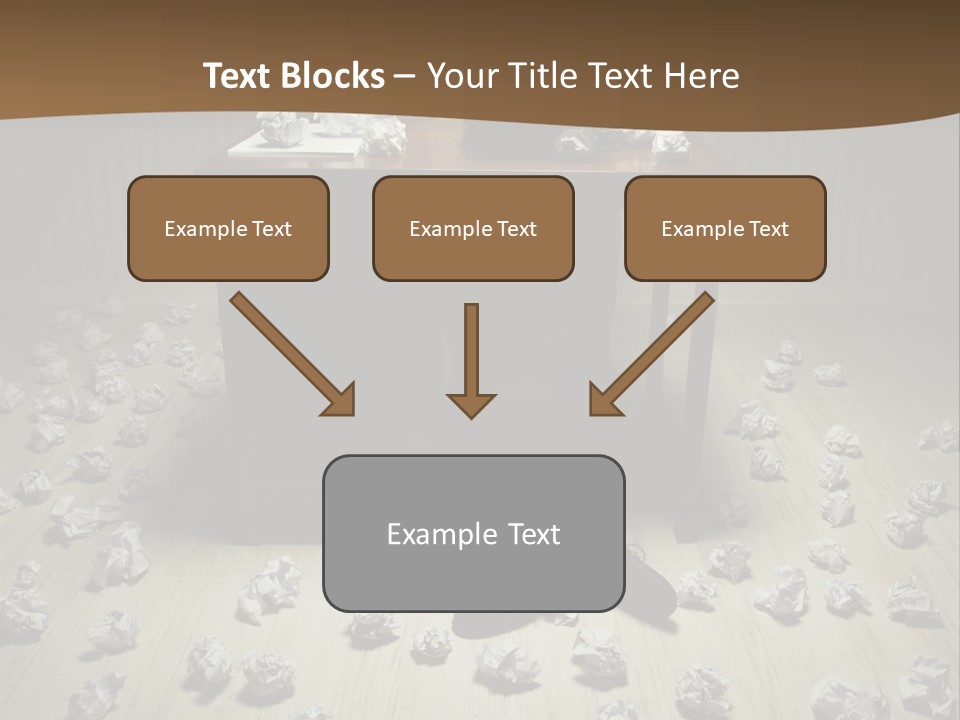 Text Blocks – Your Title Text Here

Example Text

Example Text

Example Text

Example Text